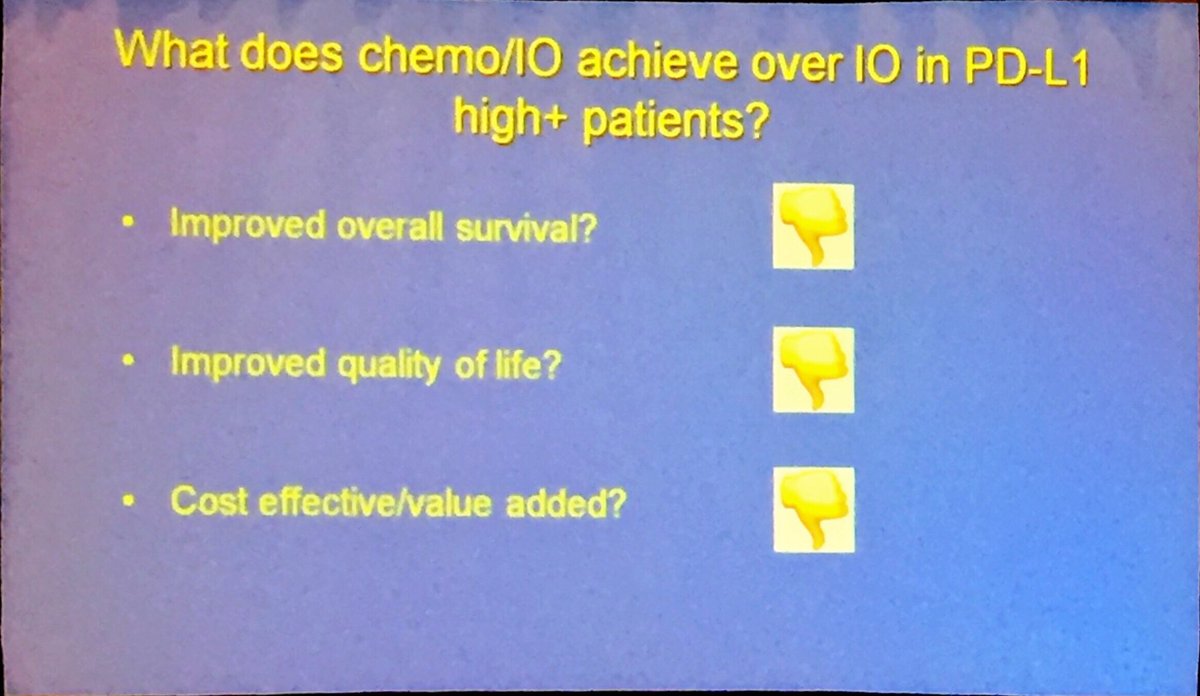 What does chemo/IO achieve over IO in PD-L1 high+ patients?

• Improved overall survival?

• Improved quality of life?

• Cost effective/value added?